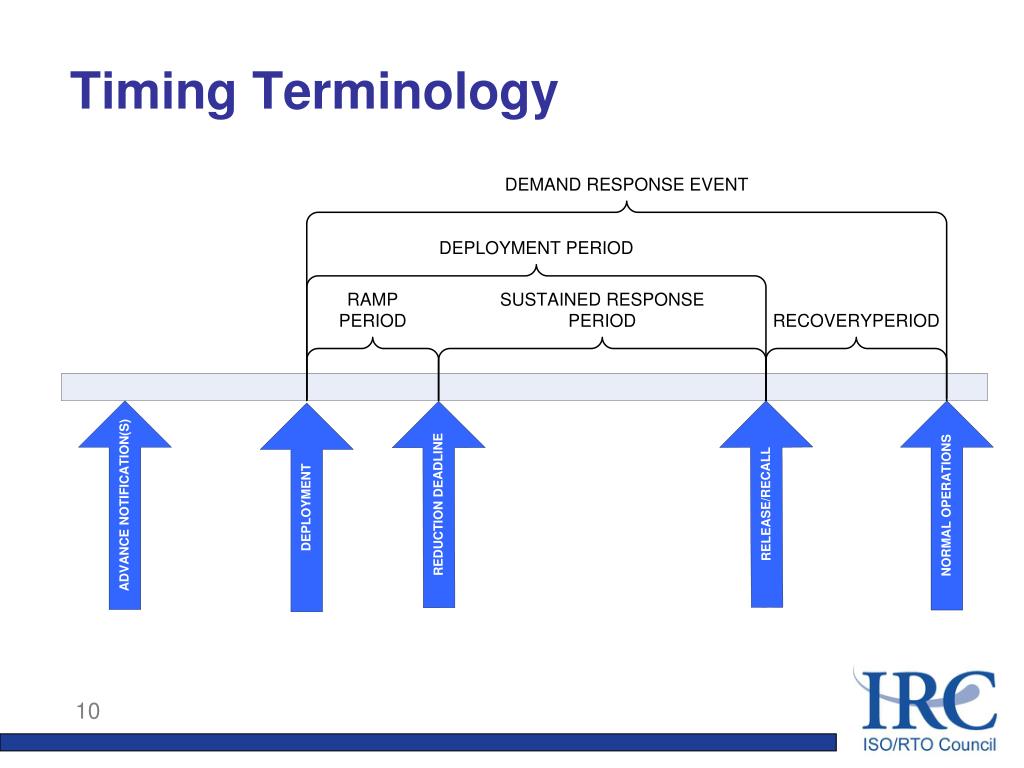 Timing Terminology

DEMAND RESPONSE EVENT

DEPLOYMENT PERIOD

RAMP PERIOD

SUSTAINED RESPONSE PERIOD

RECOVERYPERIOD

ADVANCE NOTIFICATION(S)

DEPLOYMENT

REDUCTION DEADLINE

RELEASE/RECALL

NORMAL OPERATIONS

10

IRC
ISO/RTO Council